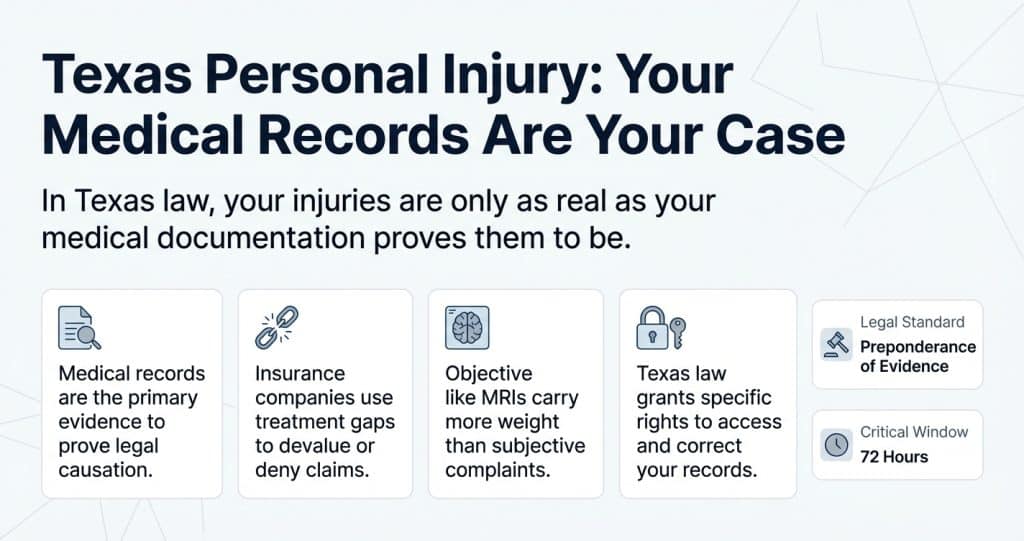 Texas Personal Injury: Your Medical Records Are Your Case

In Texas law, your injuries are only as real as your medical documentation proves them to be.

Medical records are the primary evidence to prove legal causation.

Insurance companies use treatment gaps to devalue or deny claims.

Objective like MRIs carry more weight than subjective complaints.

Texas law grants specific rights to access and correct your records.

Legal Standard
Preponderance of Evidence

Critical Window
72 Hours